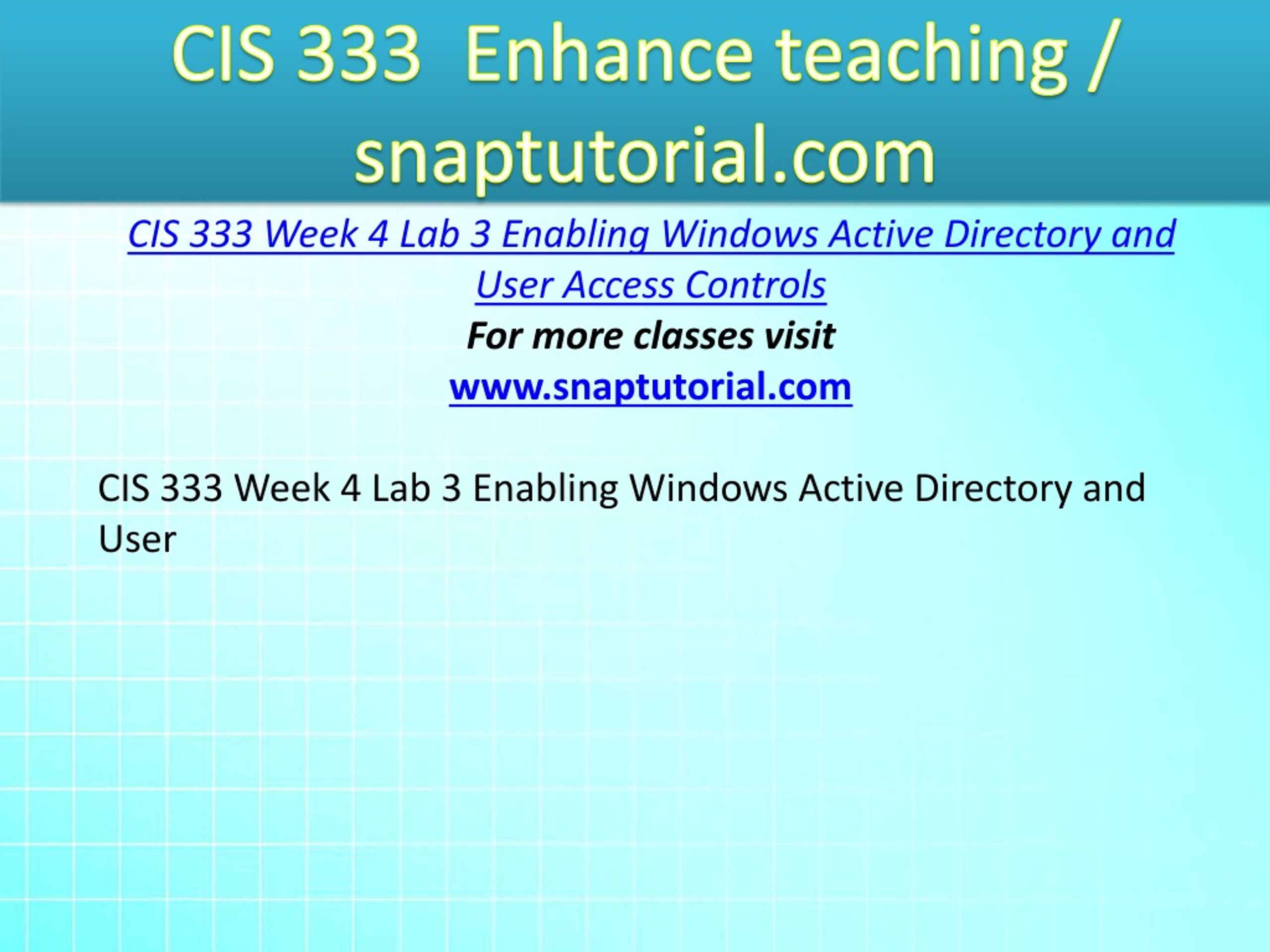 CIS 333 Enhance teaching / snaptutorial.com

CIS 333 Week 4 Lab 3 Enabling Windows Active Directory and User Access Controls

For more classes visit

www.snaptutorial.com

CIS 333 Week 4 Lab 3 Enabling Windows Active Directory and User